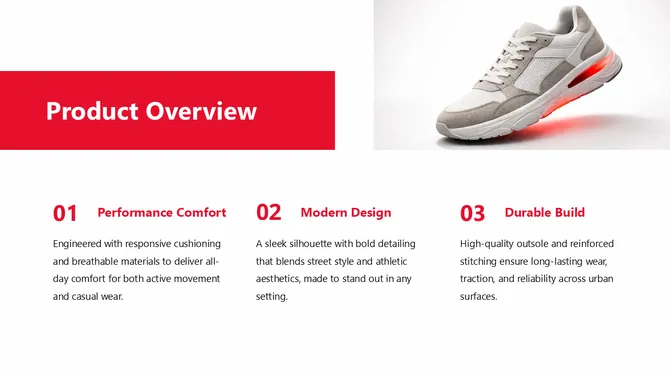 Product Overview

01 Performance Comfort

Engineered with responsive cushioning and breathable materials to deliver all-day comfort for both active movement and casual wear.

02 Modern Design

A sleek silhouette with bold detailing that blends street style and athletic aesthetics, made to stand out in any setting.

03 Durable Build

High-quality outsole and reinforced stitching ensure long-lasting wear, traction, and reliability across urban surfaces.